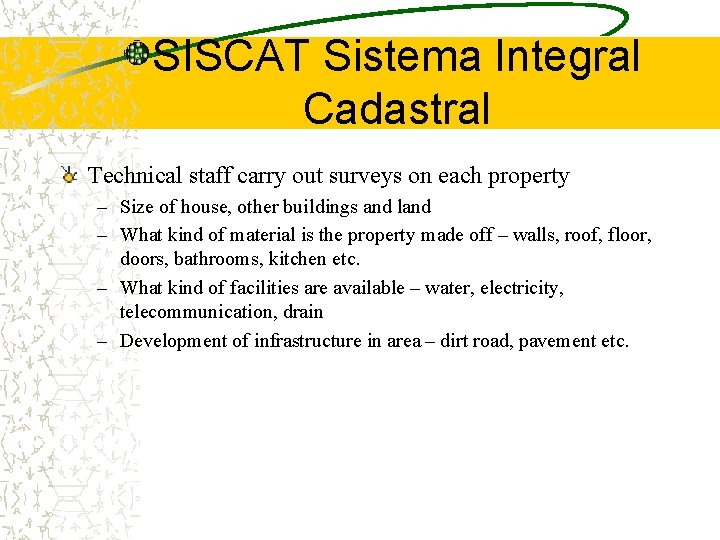 SISCAT Sistema Integral Cadastral

Technical staff carry out surveys on each property
– Size of house, other buildings and land
– What kind of material is the property made off – walls, roof, floor, doors, bathrooms, kitchen etc.
– What kind of facilities are available – water, electricity, telecommunication, drain
– Development of infrastructure in area – dirt road, pavement etc.